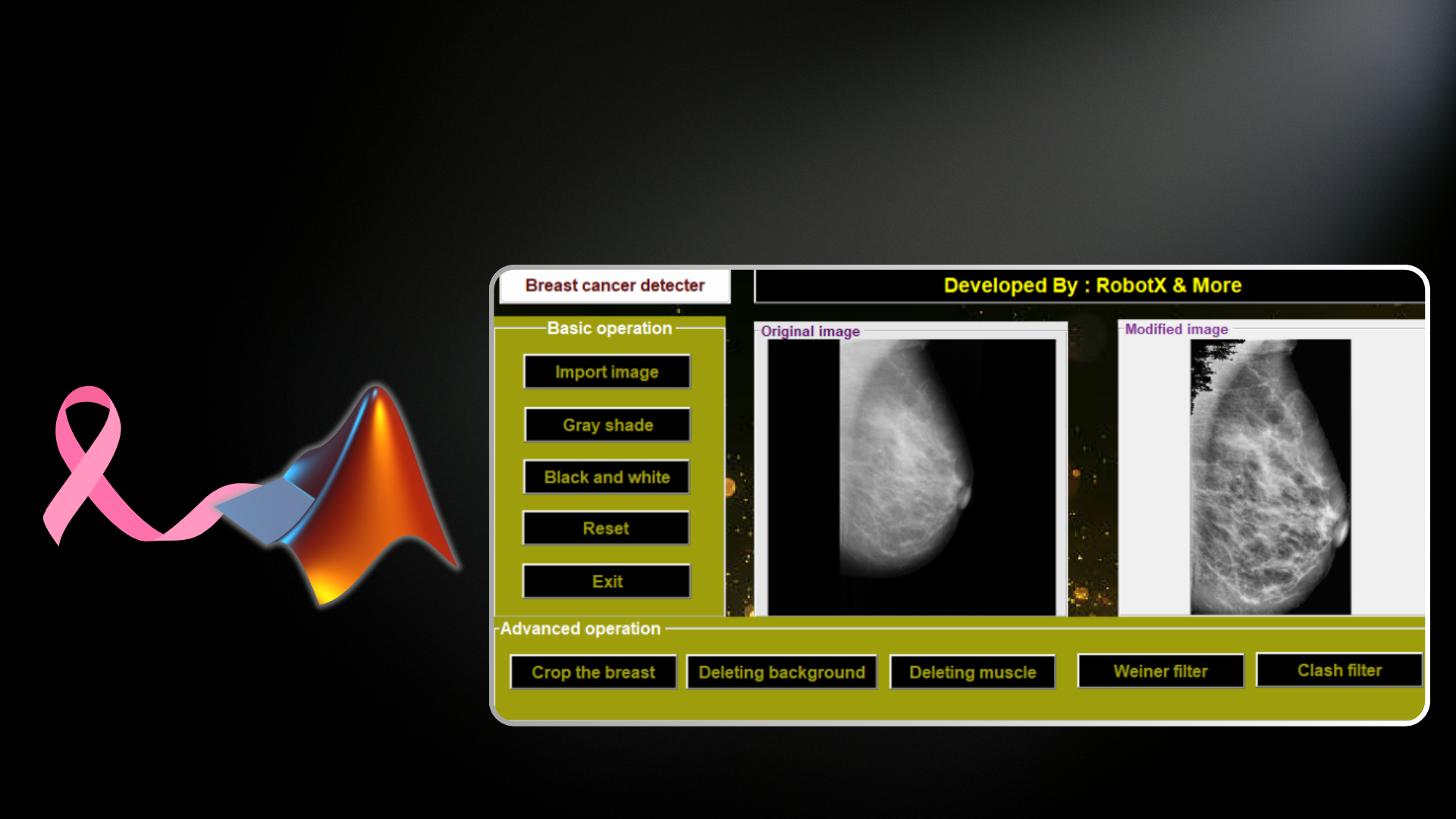 Breast cancer detecter

Developed By : RobotX & More

Basic operation

Import image

Gray shade

Black and white

Reset

Exit

Original image

Modified image

Advanced operation

Crop the breast

Deleting background

Deleting muscle

Weiner filter

Clash filter